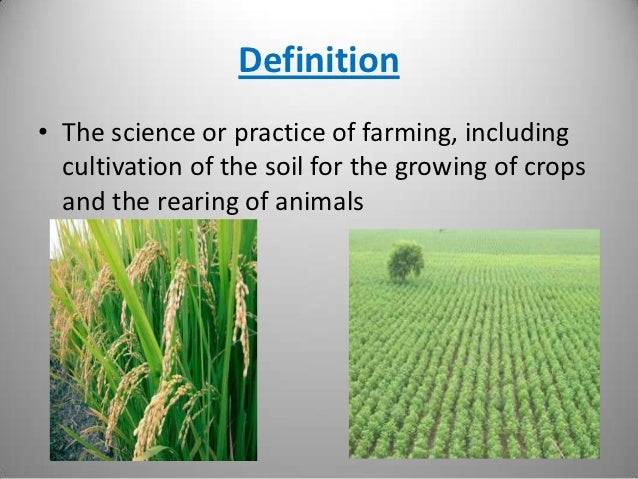 Definition

• The science or practice of farming, including cultivation of the soil for the growing of crops and the rearing of animals